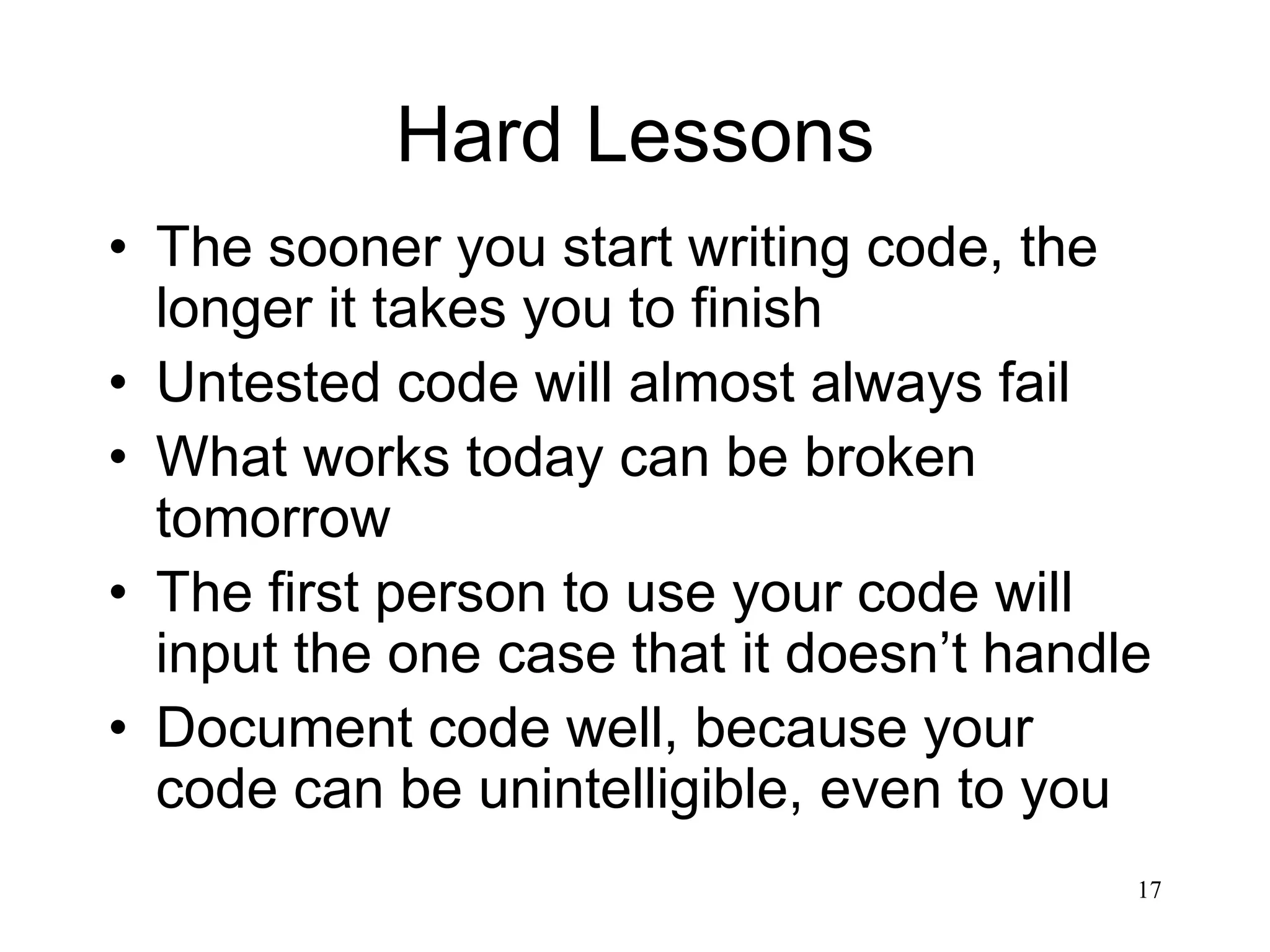 Hard Lessons

• The sooner you start writing code, the longer it takes you to finish
• Untested code will almost always fail
• What works today can be broken tomorrow
• The first person to use your code will input the one case that it doesn’t handle
• Document code well, because your code can be unintelligible, even to you

17